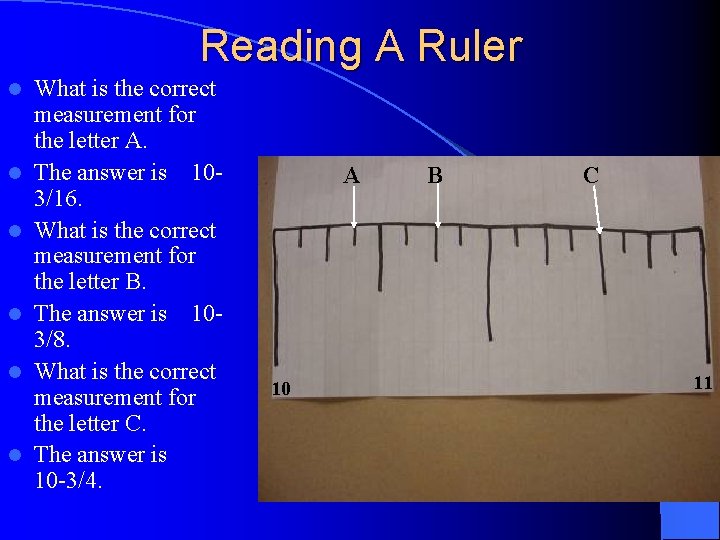 Reading A Ruler

What is the correct measurement for the letter A.

The answer is 10-3/16.

What is the correct measurement for the letter B.

The answer is 10-3/8.

What is the correct measurement for the letter C.

The answer is 10-3/4.

A

B

C

10

11